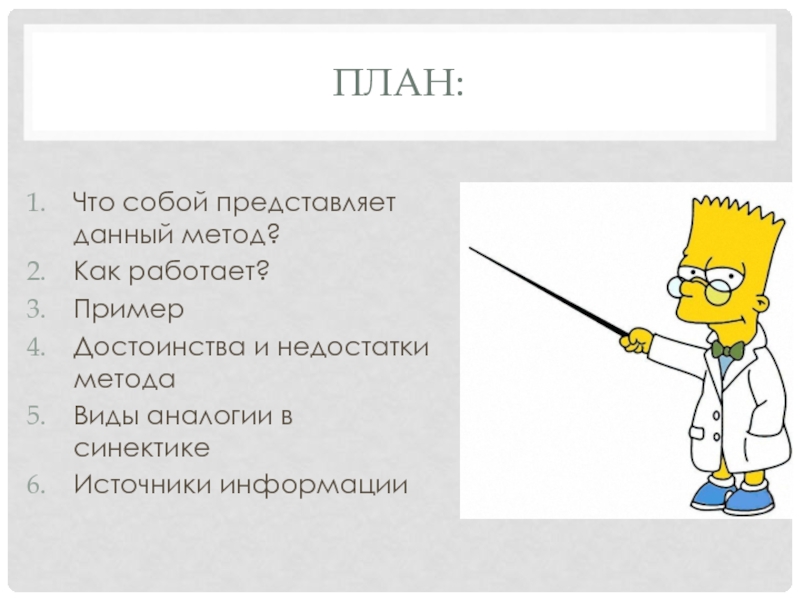 ПЛАН:

1. Что собой представляет данный метод?
2. Как работает?
3. Пример
4. Достоинства и недостатки метода
5. Виды аналогии в синектике
6. Источники информации